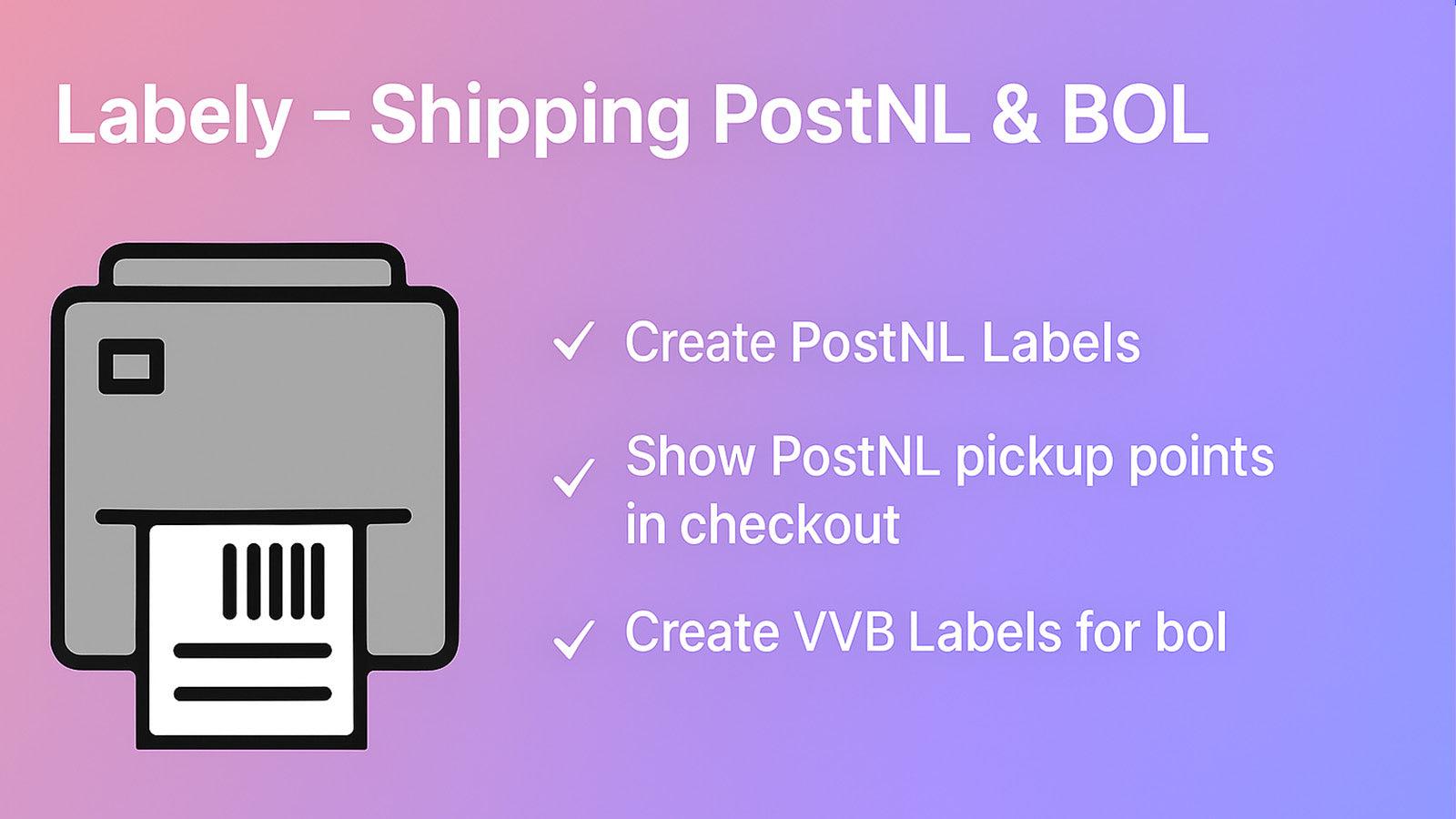 Labely – Shipping PostNL & BOL

✓ Create PostNL Labels

✓ Show PostNL pickup points in checkout

✓ Create VVB Labels for bol